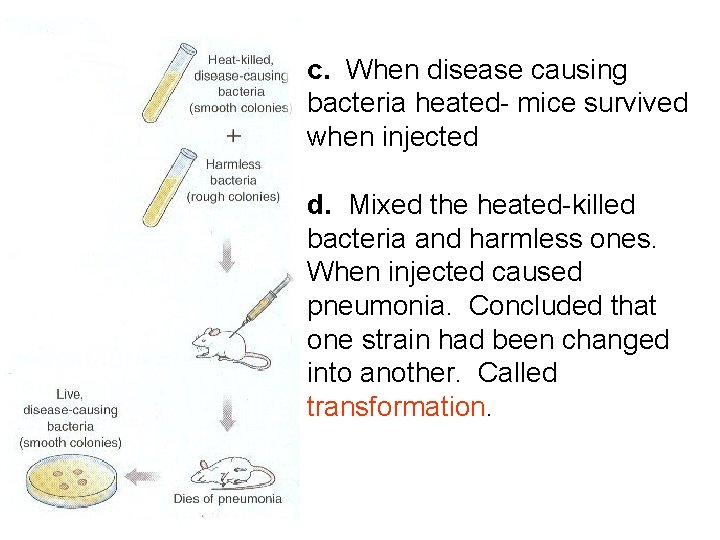 Heat-killed, disease-causing bacteria (smooth colonies)

+

Harmless bacteria (rough colonies)

Live, disease-causing bacteria (smooth colonies)

Dies of pneumonia

c. When disease causing bacteria heated- mice survived when injected

d. Mixed the heated-killed bacteria and harmless ones. When injected caused pneumonia. Concluded that one strain had been changed into another. Called transformation.